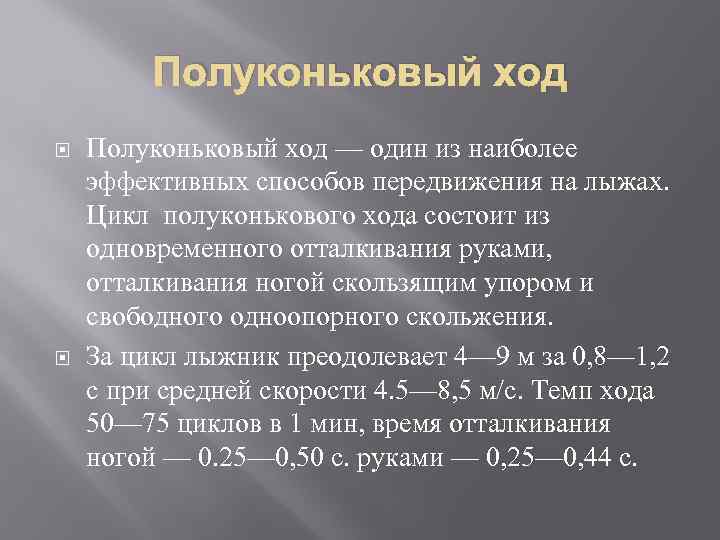 Полуконьковый ход

Полуконьковый ход — один из наиболее эффективных способов передвижения на лыжах. Цикл полуконькового хода состоит из одновременного отталкивания руками, отталкивания ногой скользящим упором и свободного одноопорного скольжения.

За цикл лыжник преодолевает 4—9 м за 0,8—1,2 с при средней скорости 4.5—8,5 м/с. Темп хода 50—75 циклов в 1 мин, время отталкивания ногой — 0.25—0,50 с. руками — 0,25—0,44 с.